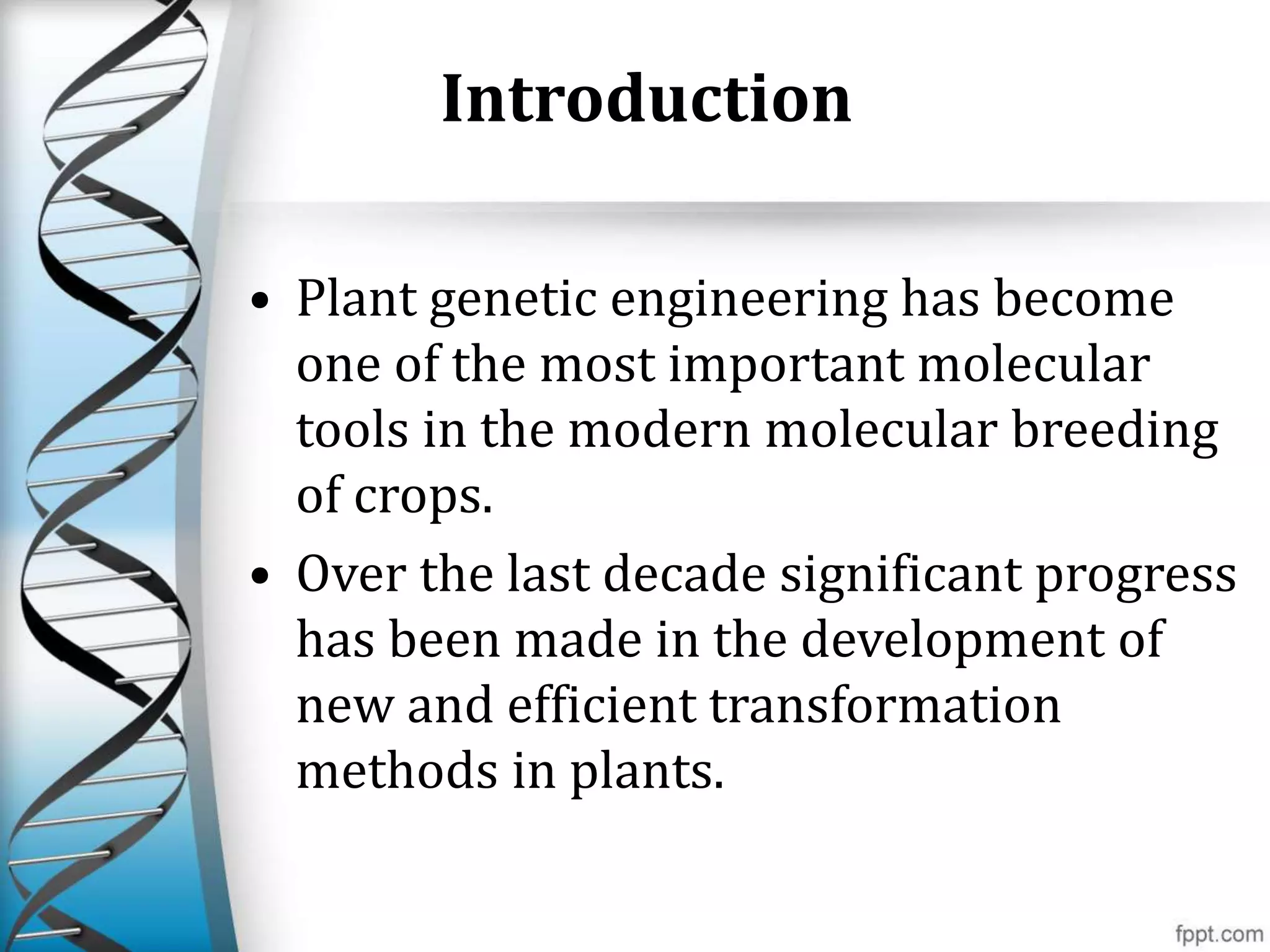 Introduction

• Plant genetic engineering has become one of the most important molecular tools in the modern molecular breeding of crops.

• Over the last decade significant progress has been made in the development of new and efficient transformation methods in plants.

fppt.com